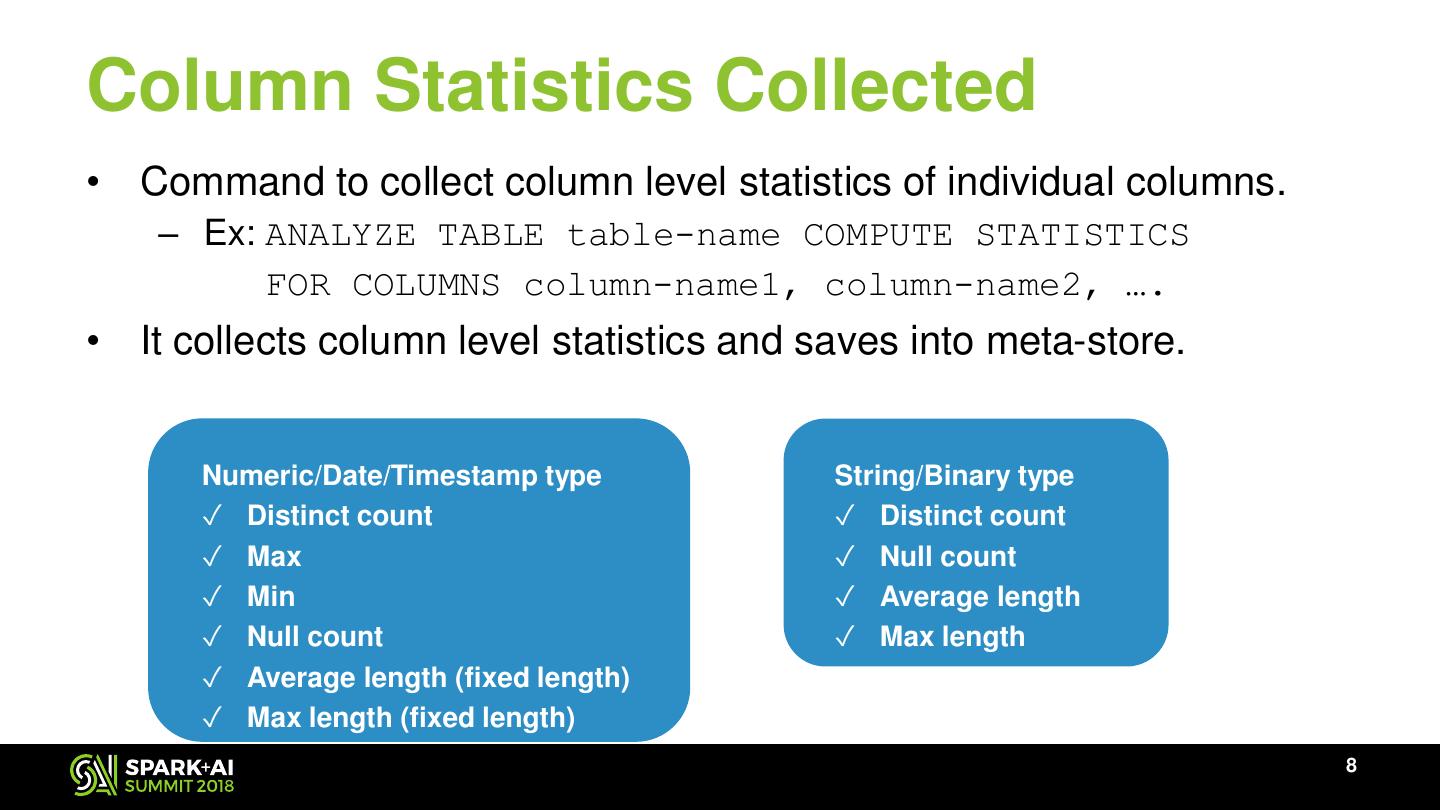 Column Statistics Collected

• Command to collect column level statistics of individual columns.
– Ex: ANALYZE TABLE table-name COMPUTE STATISTICS FOR COLUMNS column-name1, column-name2, ….

• It collects column level statistics and saves into meta-store.

Numeric/Date/Timestamp type
✓ Distinct count
✓ Max
✓ Min
✓ Null count
✓ Average length (fixed length)
✓ Max length (fixed length)

String/Binary type
✓ Distinct count
✓ Null count
✓ Average length
✓ Max length

SPARK+AI SUMMIT 2018

8